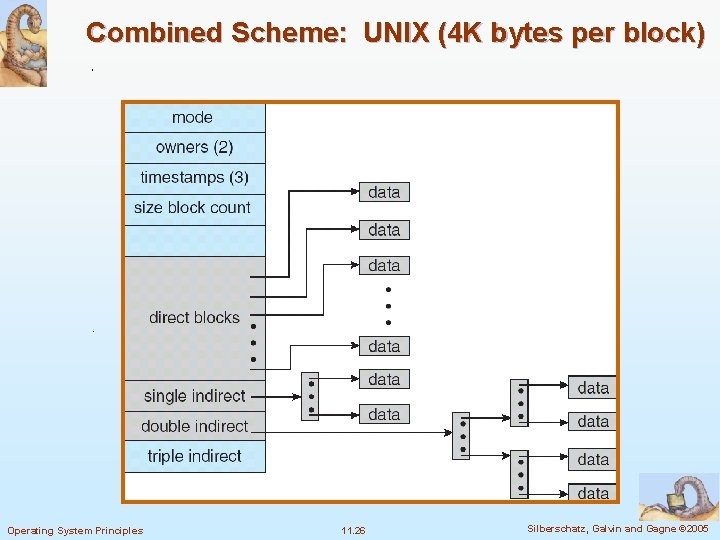 Combined Scheme: UNIX (4K bytes per block)

mode
owners (2)
timestamps (3)
size block count
direct blocks
single indirect
double indirect
triple indirect

data
data
data
data
data
data
data
data
data
data

Operating System Principles
11.26
Silberschatz, Galvin and Gagne ©2005